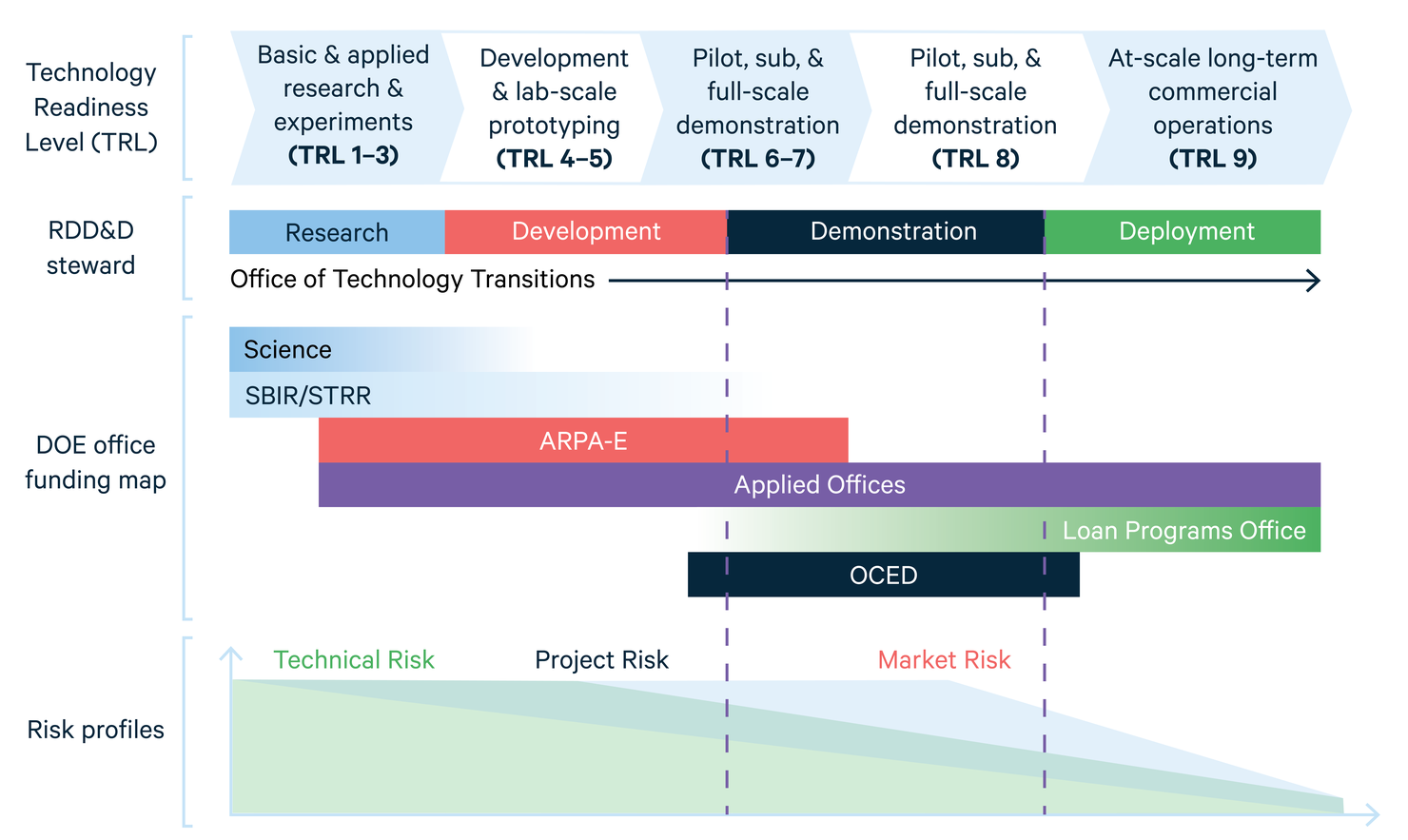 Technology Readiness Level (TRL)

Basic & applied research & experiments (TRL 1–3)

Development & lab-scale prototyping (TRL 4–5)

Pilot, sub, & full-scale demonstration (TRL 6–7)

Pilot, sub, & full-scale demonstration (TRL 8)

At-scale long-term commercial operations (TRL 9)

RDD&D steward

Research

Development

Demonstration

Deployment

Office of Technology Transitions

DOE office funding map

Science

SBIR/STRR

ARPA-E

Applied Offices

Loan Programs Office

OCED

Risk profiles

Technical Risk

Project Risk

Market Risk